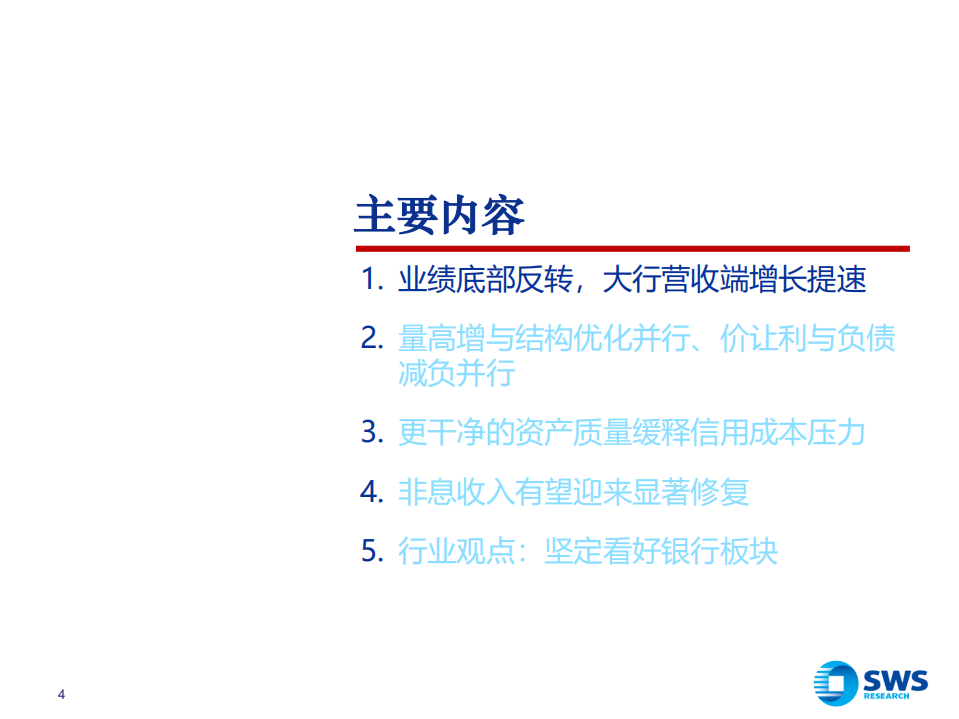 主要内容

1. 业绩底部反转，大行营收端增长提速

2. 量高增与结构优化并行、价让利与负债减负并行

3. 更干净的资产质量缓释信用成本压力

4. 非息收入有望迎来显著修复

5. 行业观点：坚定看好银行板块

4

SWS RESEARCH